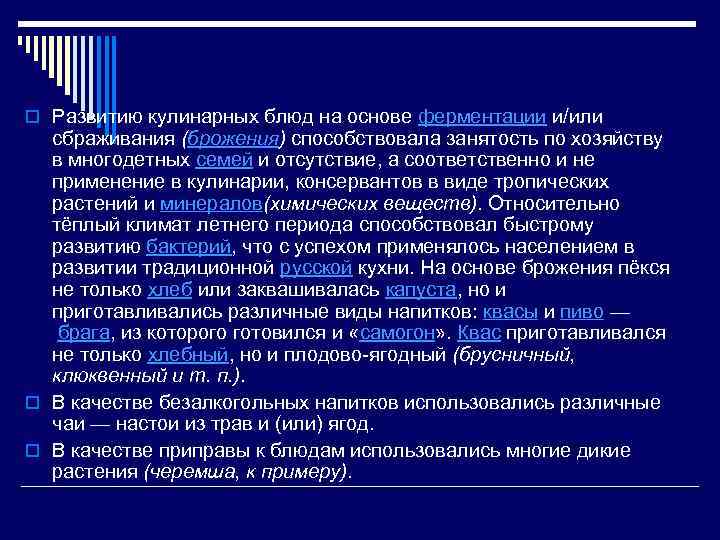 Развитию кулинарных блюд на основе ферментации и/или сбраживания (брожения) способствовала занятость по хозяйству в многодетных семей и отсутствие, а соответственно и не применение в кулинарии, консервантов в виде тропических растений и минералов(химических веществ). Относительно тёплый климат летнего периода способствовал быстрому развитию бактерий, что с успехом применялось населением в развитии традиционной русской кухни. На основе брожения пёкся не только хлеб или заквашивалась капуста, но и приготавливались различные виды напитков: квасы и пиво — брага, из которого готовился и «самогон». Квас приготавливался не только хлебный, но и плодово-ягодный (брусничный, клюквенный и т. п.).

В качестве безалкогольных напитков использовались различные чаи — настои из трав и (или) ягод.

В качестве приправы к блюдам использовались многие дикие растения (черемша, к примеру).